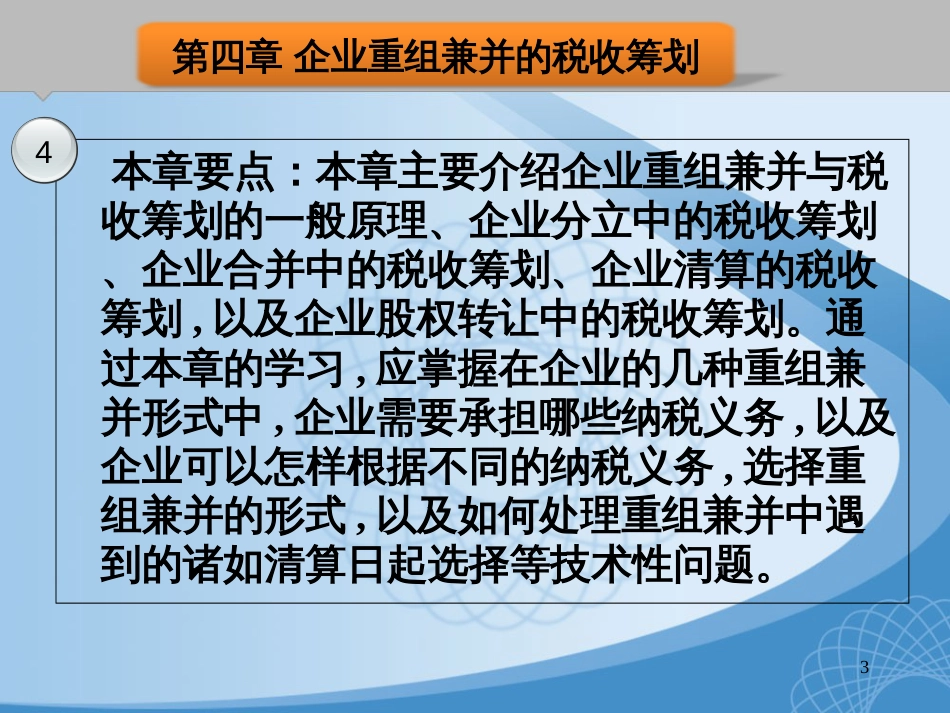 第四章 企业重组兼并的税收筹划

4

本章要点：本章主要介绍企业重组兼并与税收筹划的一般原理、企业分立中的税收筹划、企业合并中的税收筹划、企业清算的税收筹划，以及企业股权转让中的税收筹划。通过本章的学习，应掌握在企业的几种重组兼并形式中，企业需要承担哪些纳税义务，以及企业可以怎样根据不同的纳税义务，选择重组兼并的形式，以及如何处理重组兼并中遇到的诸如清算日起选择等技术性问题。

3